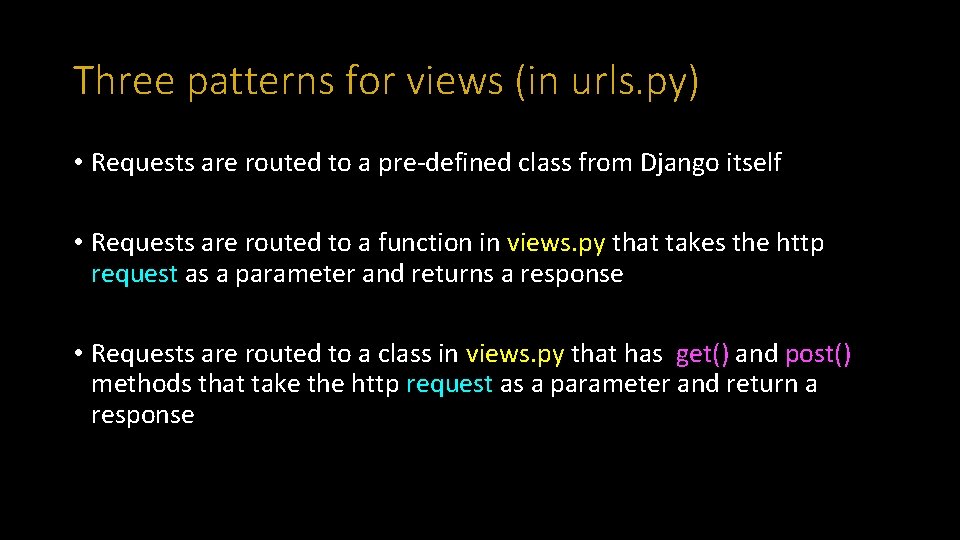 Three patterns for views (in urls.py)

• Requests are routed to a pre-defined class from Django itself

• Requests are routed to a function in views.py that takes the http request as a parameter and returns a response

• Requests are routed to a class in views.py that has get() and post() methods that take the http request as a parameter and return a response